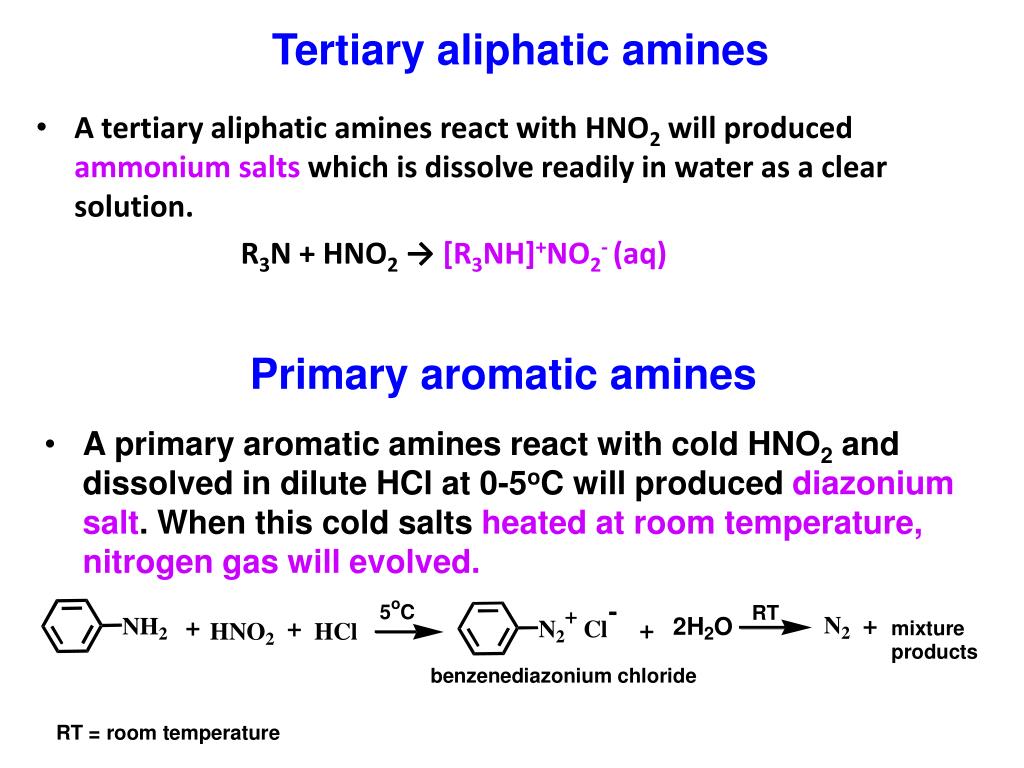 Tertiary aliphatic amines

• A tertiary aliphatic amines react with $HNO_2$ will produced ammonium salts which is dissolve readily in water as a clear solution.

$R_3N + HNO_2 \rightarrow [R_3NH]^+NO_2^-$ (aq)

Primary aromatic amines

• A primary aromatic amines react with cold $HNO_2$ and dissolved in dilute HCl at 0-5$^o$C will produced diazonium salt. When this cold salts heated at room temperature, nitrogen gas will evolved.

$NH_2$ + $HNO_2$ + HCl $\xrightarrow{5^oC}$ $N_2^+$ $Cl^-$ + $2H_2O$ $\xrightarrow{RT}$ $N_2$ + mixture products

benzenediazonium chloride

RT = room temperature